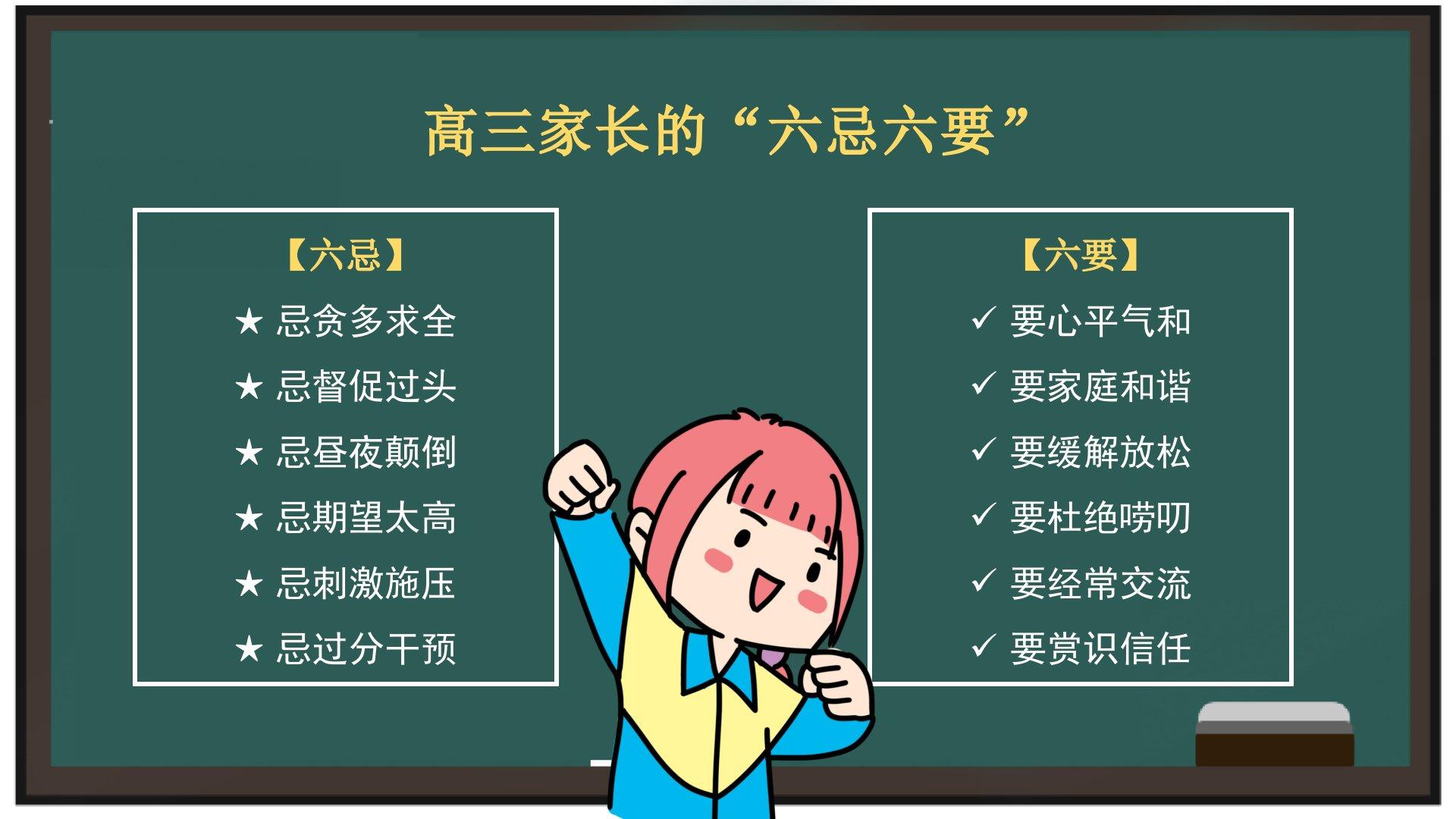 高三家长的“六忌六要”

【六忌】

★ 忌贪多求全

★ 忌督促过头

★ 忌昼夜颠倒

★ 忌期望太高

★ 忌刺激施压

★ 忌过分干预

【六要】

✓ 要心平气和

✓ 要家庭和谐

✓ 要缓解放松

✓ 要杜绝唠叨

✓ 要经常交流

✓ 要赏识信任